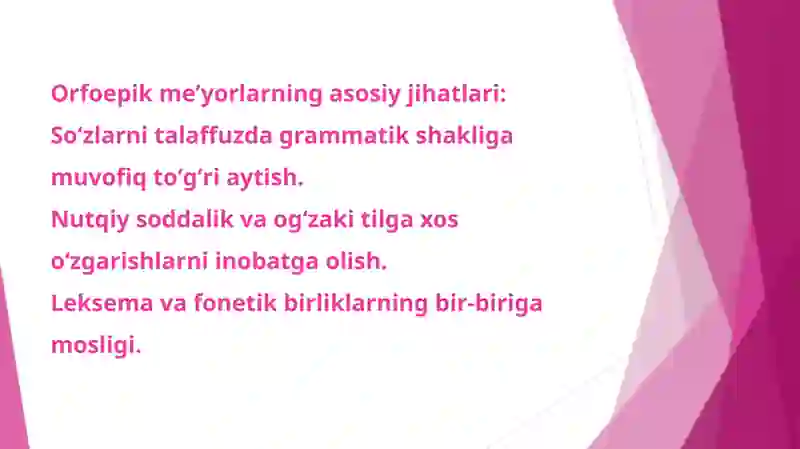 Orfoepik me’yorlarning asosiy jihatlari:
So‘zlarni talaffuzda grammatik shakliga muvofiq to‘g‘ri aytish.
Nutqiy soddalik va og‘zaki tilga xos o‘zgarishlarni inobatga olish.
Leksema va fonetik birliklarning bir-biriga mosligi.